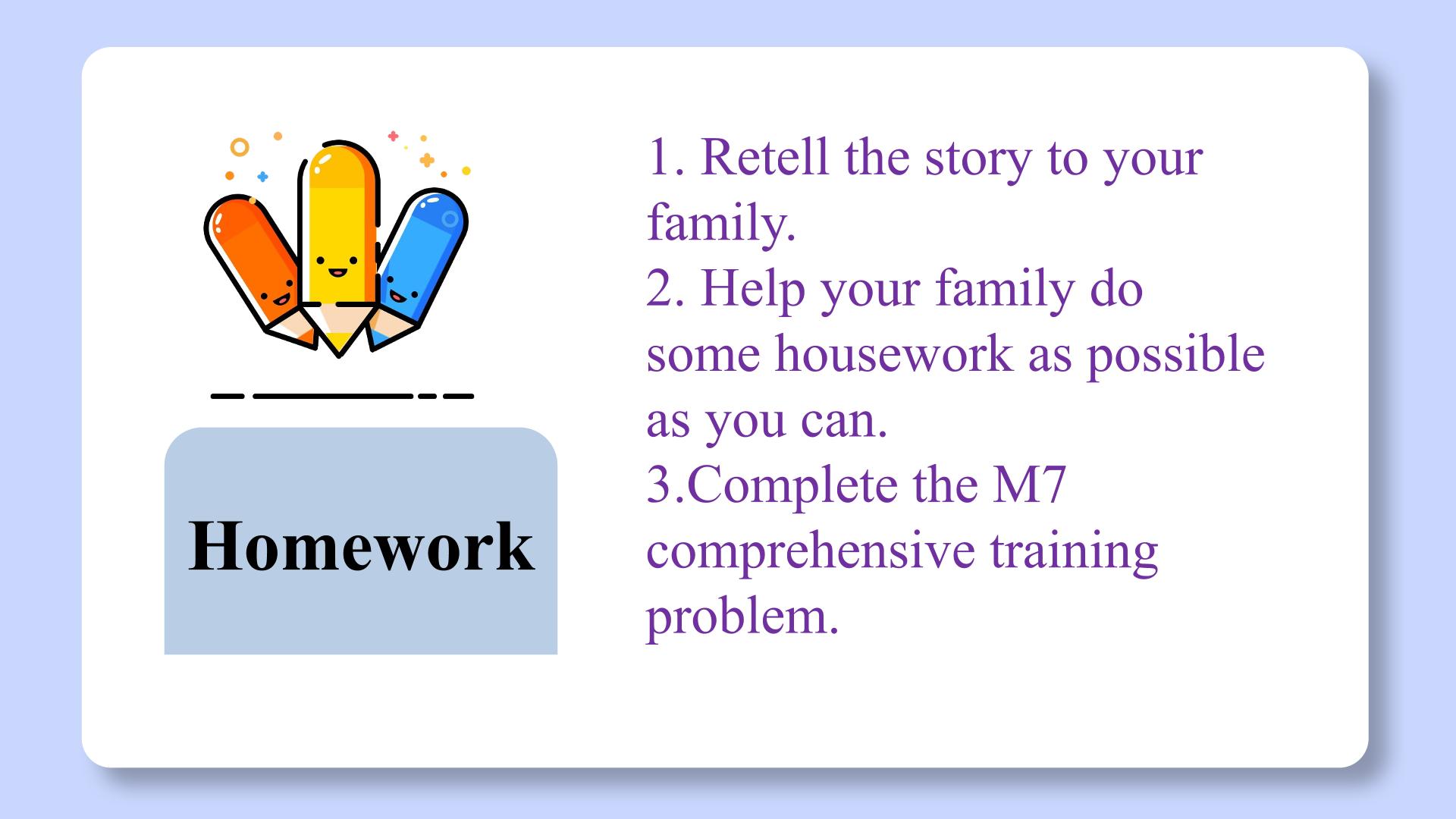 Homework

1. Retell the story to your family.
2. Help your family do some housework as possible as you can.
3.Complete the M7 comprehensive training problem.